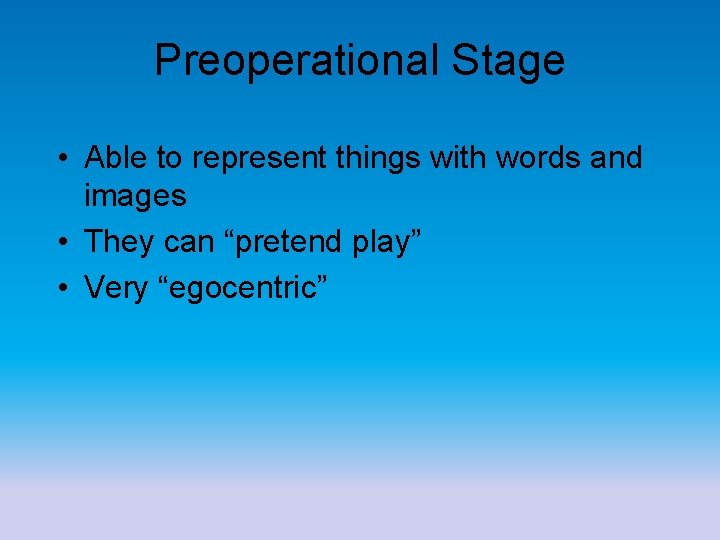 Preoperational Stage

• Able to represent things with words and images
• They can “pretend play”
• Very “egocentric”